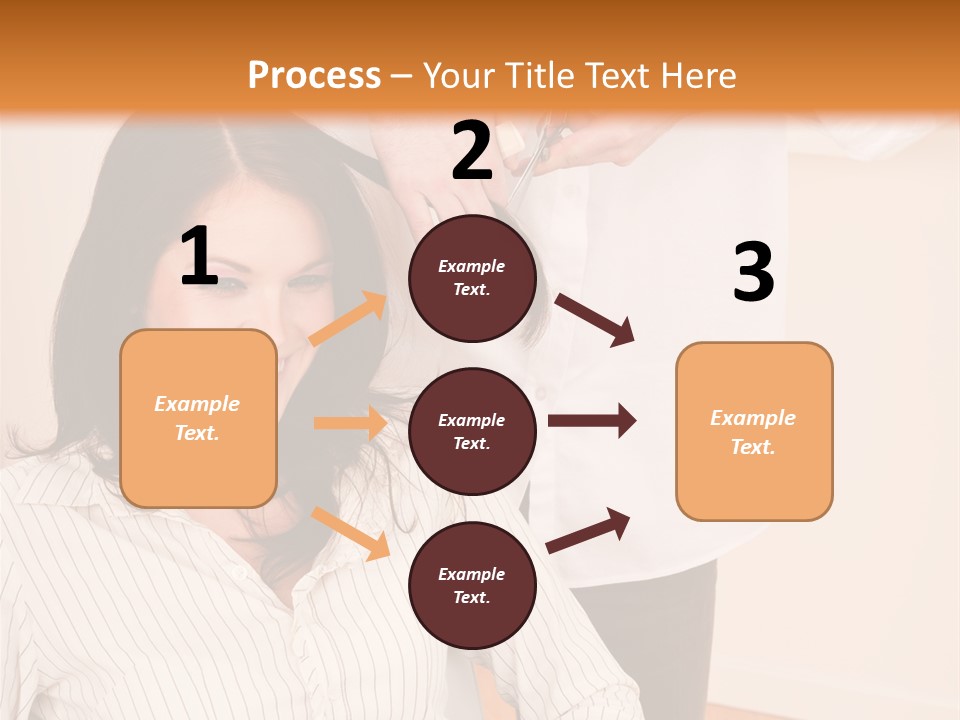 Process – Your Title Text Here

1

Example Text.

2

Example Text.

Example Text.

Example Text.

3

Example Text.